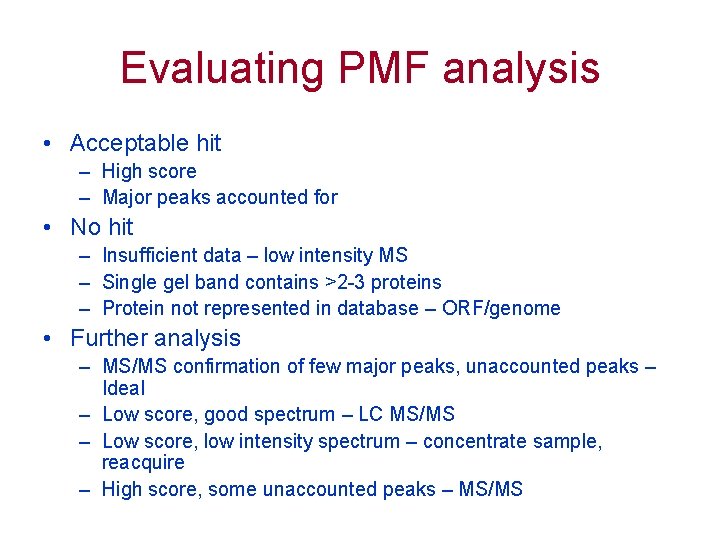 Evaluating PMF analysis

• Acceptable hit
– High score
– Major peaks accounted for

• No hit
– Insufficient data – low intensity MS
– Single gel band contains >2-3 proteins
– Protein not represented in database – ORF/genome

• Further analysis
– MS/MS confirmation of few major peaks, unaccounted peaks – Ideal
– Low score, good spectrum – LC MS/MS
– Low score, low intensity spectrum – concentrate sample, reacquire
– High score, some unaccounted peaks – MS/MS